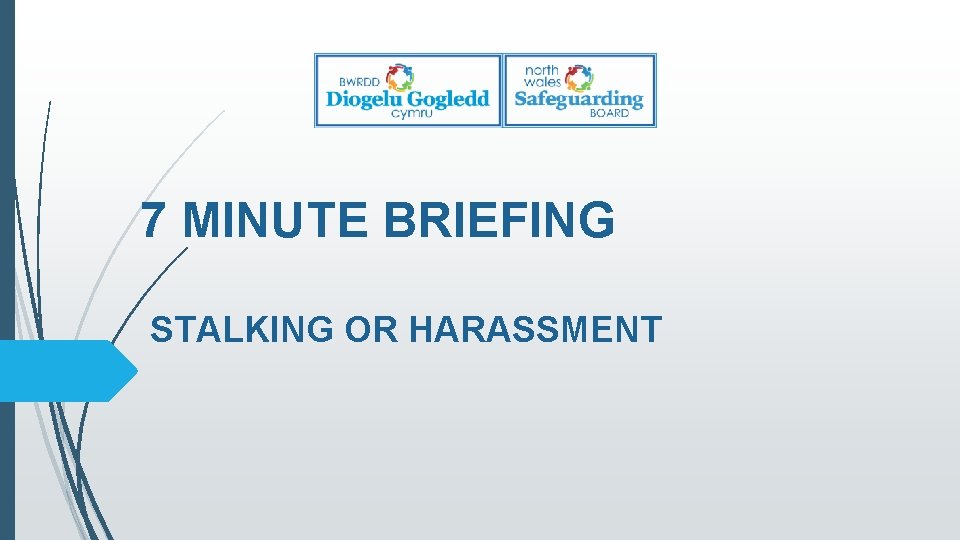 BWRDD
Diogelu Gogledd
cymru

north
wales
Safeguarding
BOARD

7 MINUTE BRIEFING

STALKING OR HARASSMENT